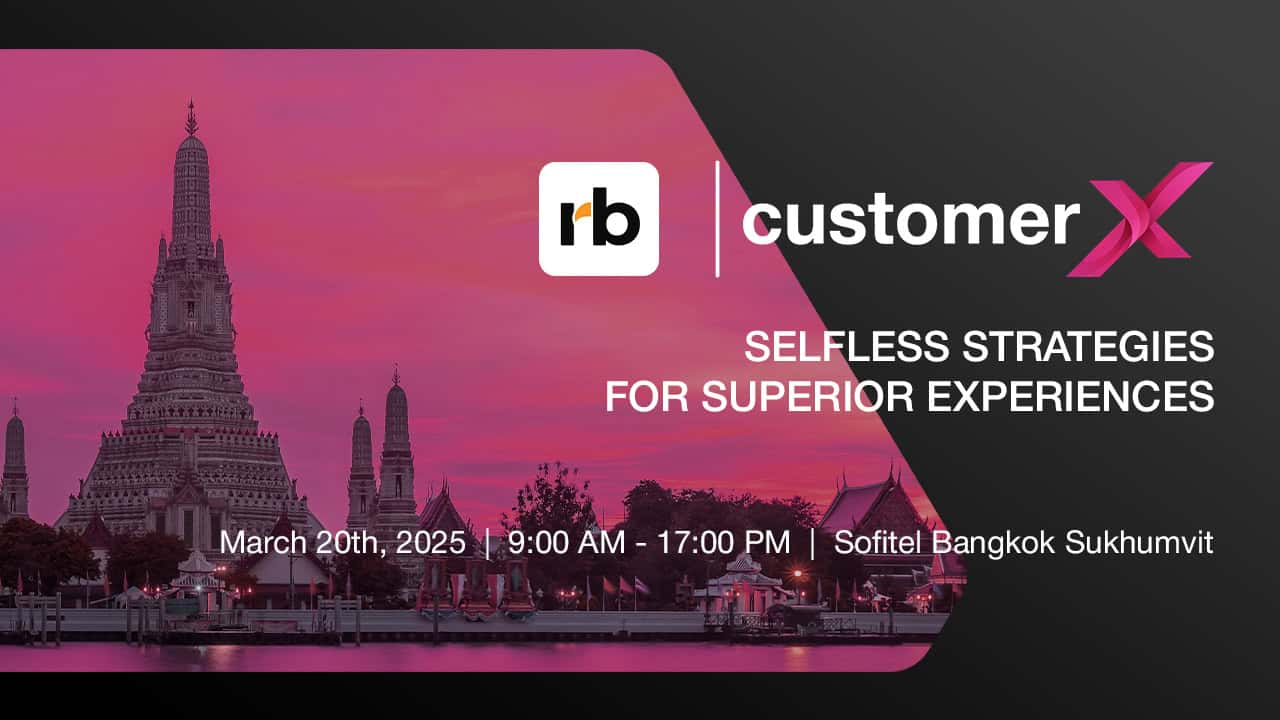 rb | customer X

SELFLESS STRATEGIES FOR SUPERIOR EXPERIENCES

March 20th, 2025 | 9:00 AM - 17:00 PM | Sofitel Bangkok Sukhumvit